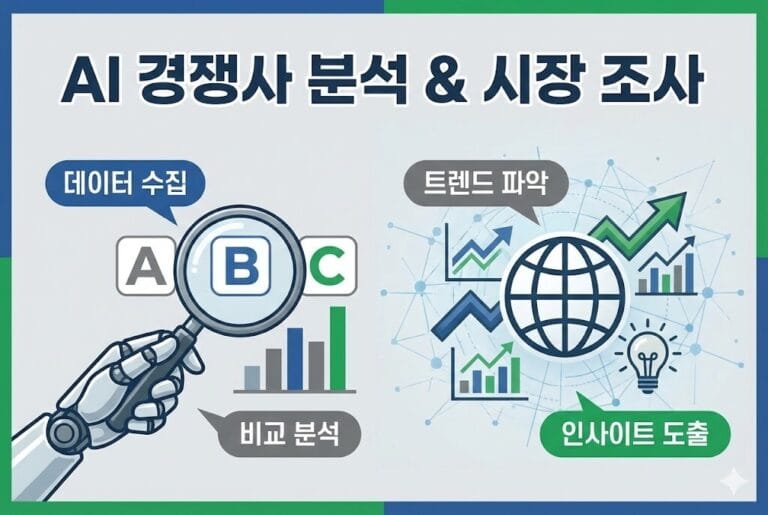 AI 경쟁사 분석 & 시장 조사

데이터 수집

A B C

비교 분석

트렌드 파악

인사이트 도출